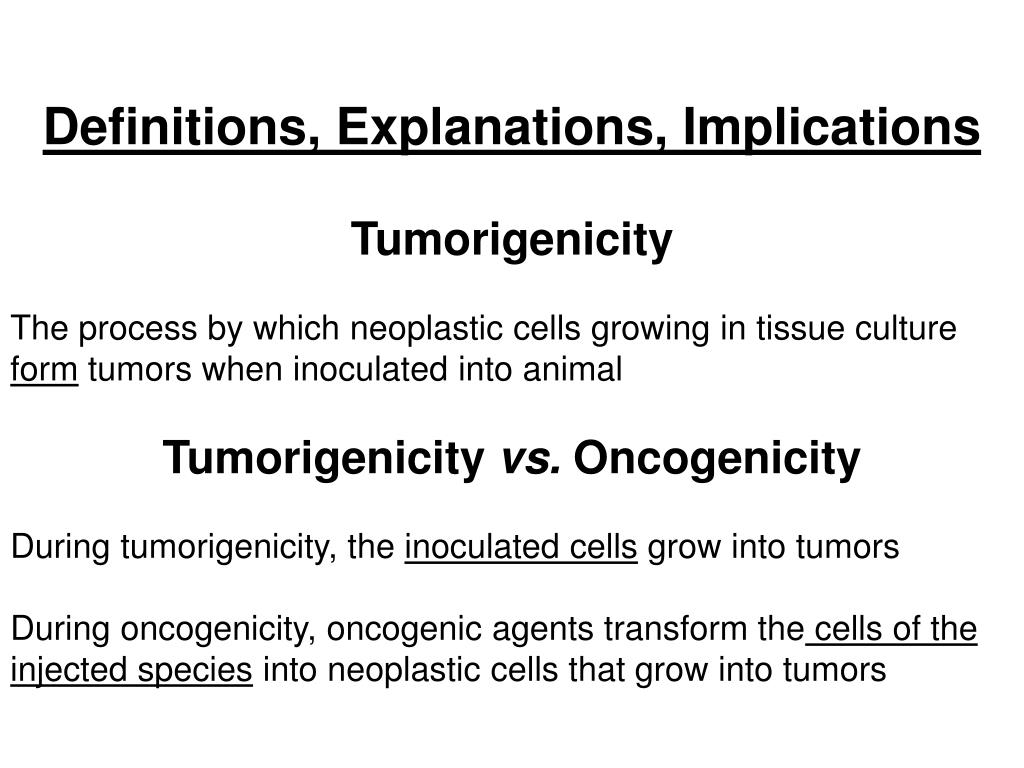 Definitions, Explanations, Implications

Tumorigenicity

The process by which neoplastic cells growing in tissue culture form tumors when inoculated into animal

Tumorigenicity vs. Oncogenicity

During tumorigenicity, the inoculated cells grow into tumors

During oncogenicity, oncogenic agents transform the cells of the injected species into neoplastic cells that grow into tumors